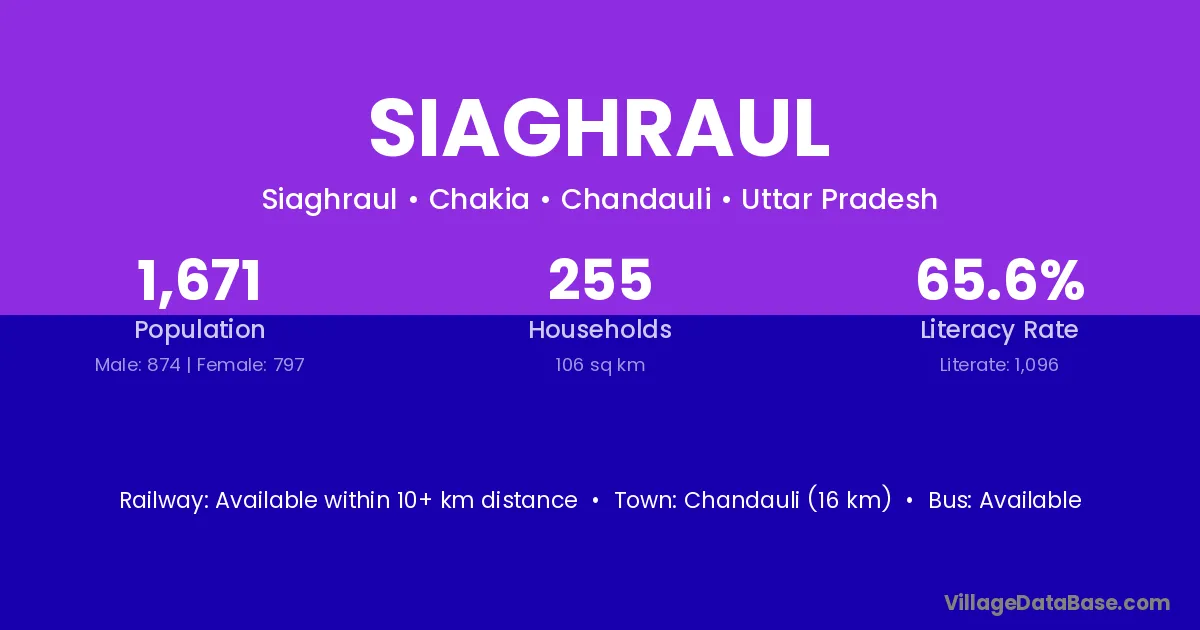 SIAGHRAUL

Siaghraul • Chakia • Chandauli • Uttar Pradesh

1,671
Population
Male: 874 | Female: 797

255
Households
106 sq km

65.6%
Literacy Rate
Literate: 1,096

Railway: Available within 10+ km distance • Town: Chandauli (16 km) • Bus: Available

VillageDataBase.com